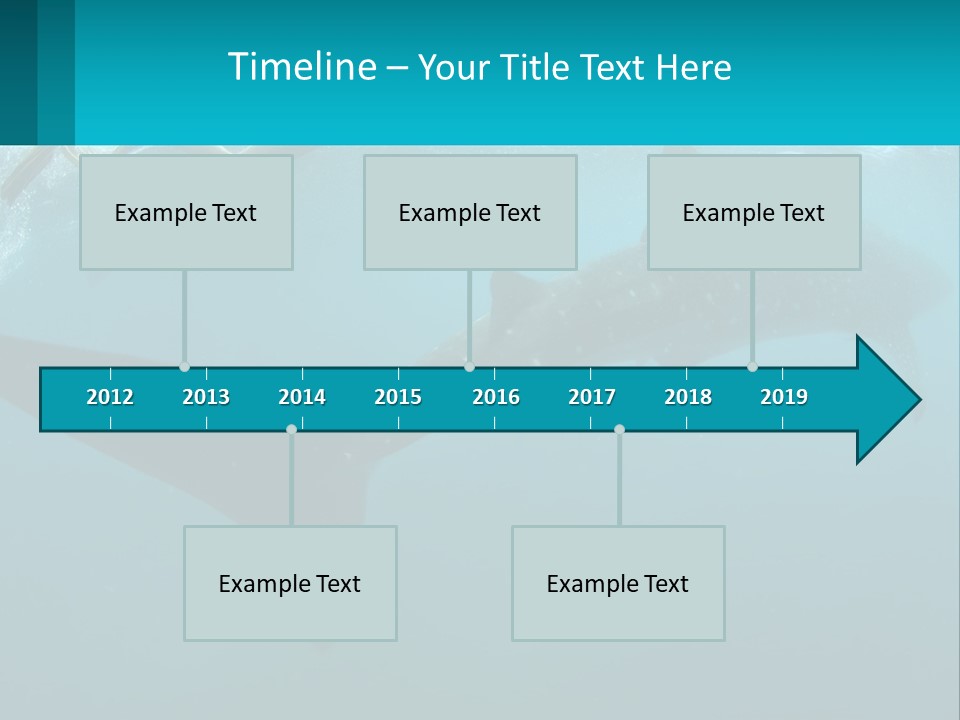 Timeline – Your Title Text Here

Example Text

Example Text

Example Text

2012 2013 2014 2015 2016 2017 2018 2019

Example Text

Example Text